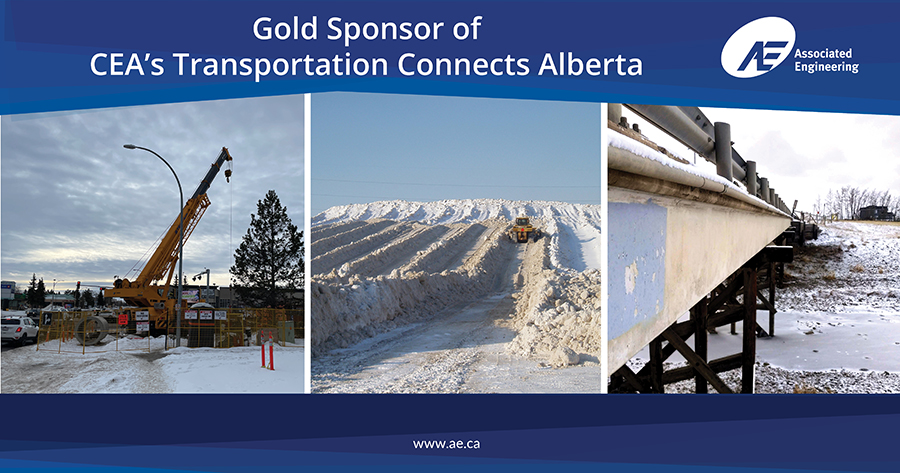 Gold Sponsor of
CEA's Transportation Connects Alberta

AE Associated Engineering

www.ae.ca